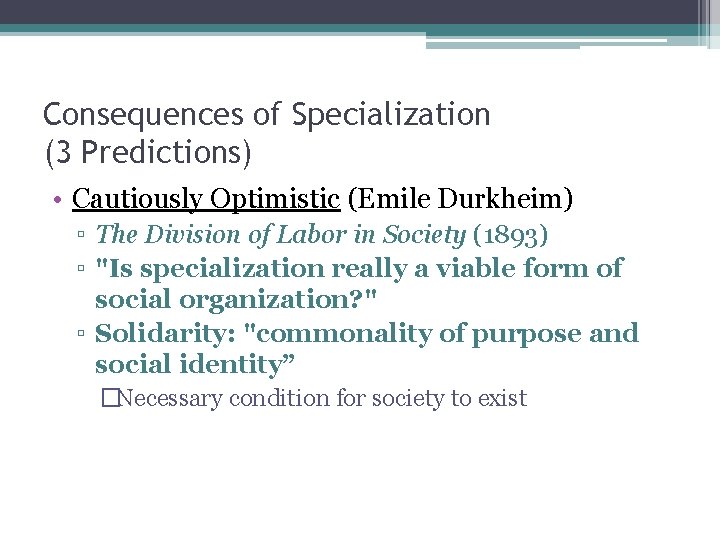 Consequences of Specialization
(3 Predictions)

• Cautiously Optimistic (Emile Durkheim)
▫ The Division of Labor in Society (1893)
▫ "Is specialization really a viable form of social organization?"
▫ Solidarity: "commonality of purpose and social identity”
□Necessary condition for society to exist